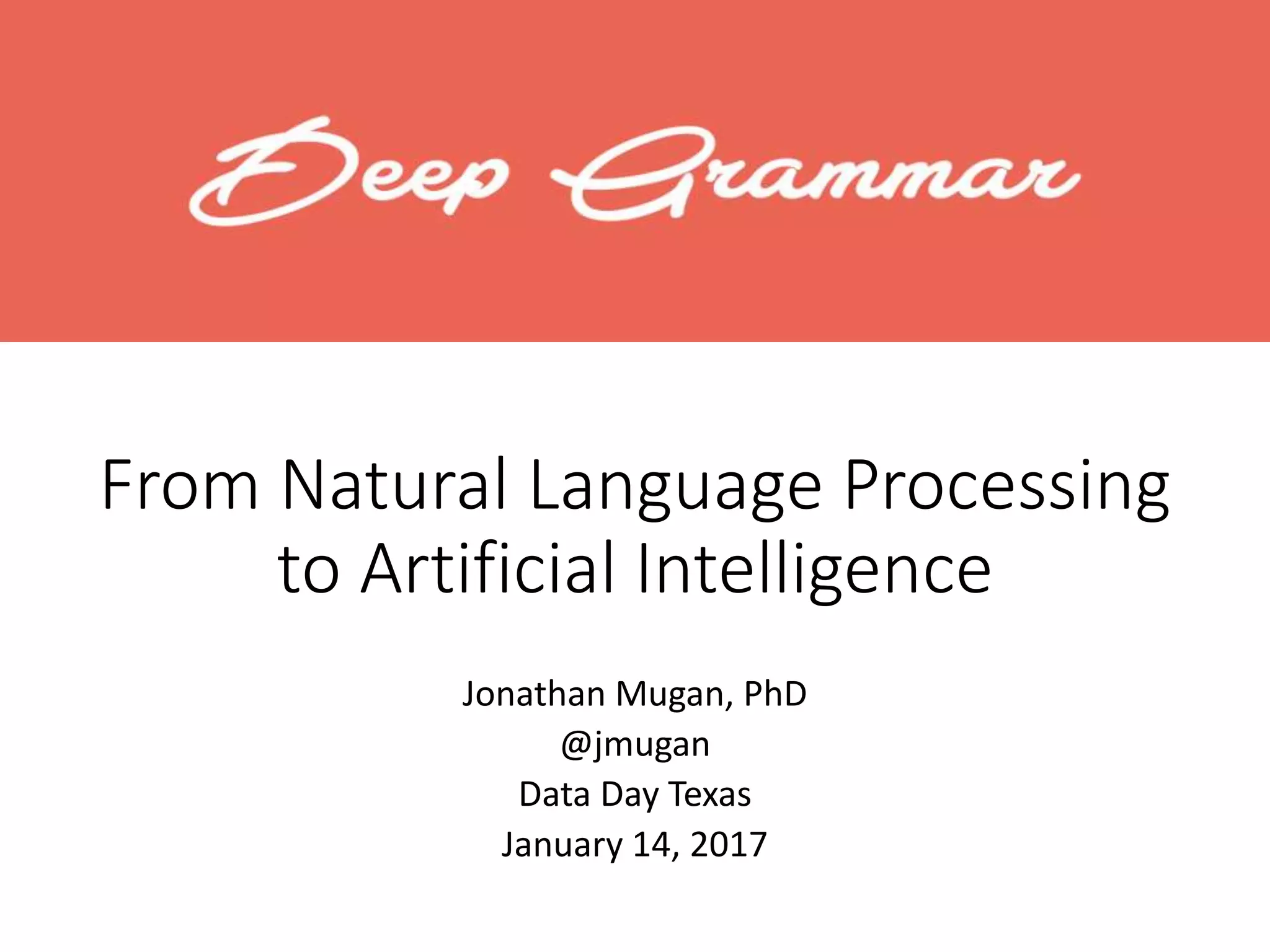 Deep Grammar

From Natural Language Processing to Artificial Intelligence

Jonathan Mugan, PhD
@jmugan
Data Day Texas
January 14, 2017